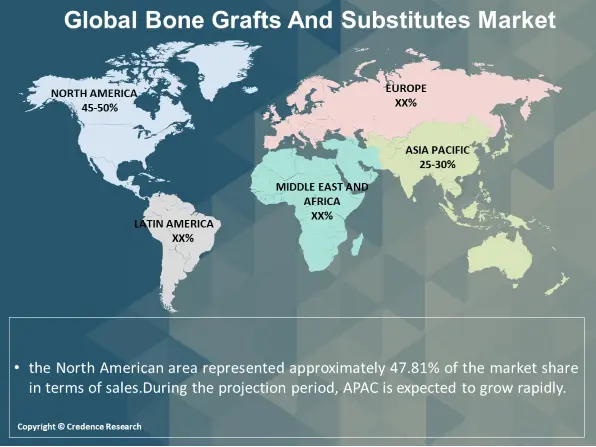 Global Bone Grafts And Substitutes Market

NORTH AMERICA
45-50%

EUROPE
XX%

ASIA PACIFIC
25-30%

MIDDLE EAST AND AFRICA
XX%

LATIN AMERICA
XX%

• the North American area represented approximately 47.81% of the market share in terms of sales.During the projection period, APAC is expected to grow rapidly.

Copyright © Credence Research